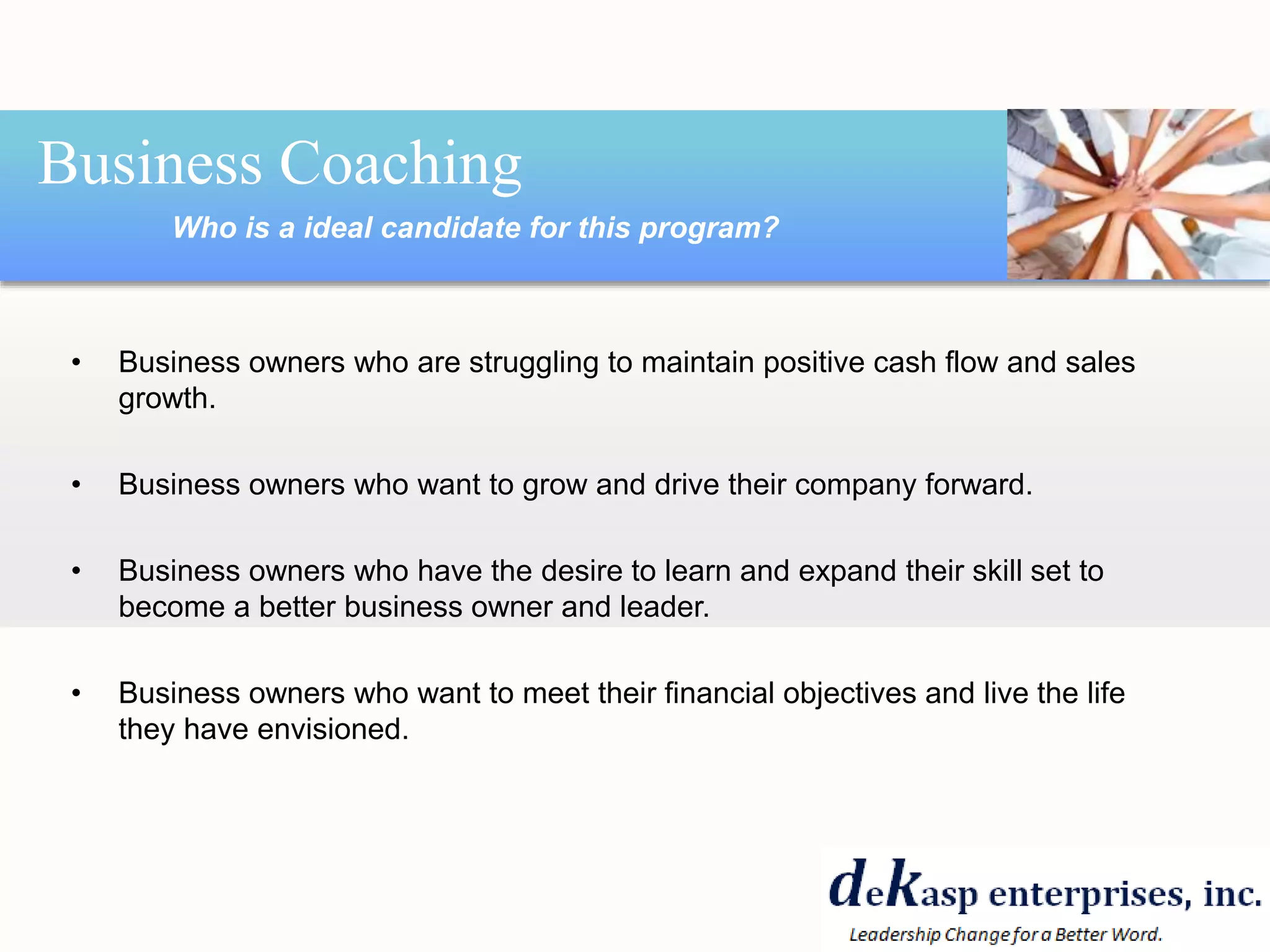 Business Coaching

Who is a ideal candidate for this program?

• Business owners who are struggling to maintain positive cash flow and sales growth.

• Business owners who want to grow and drive their company forward.

• Business owners who have the desire to learn and expand their skill set to become a better business owner and leader.

• Business owners who want to meet their financial objectives and live the life they have envisioned.

deKasp enterprises, inc.
Leadership Change for a Better Word.